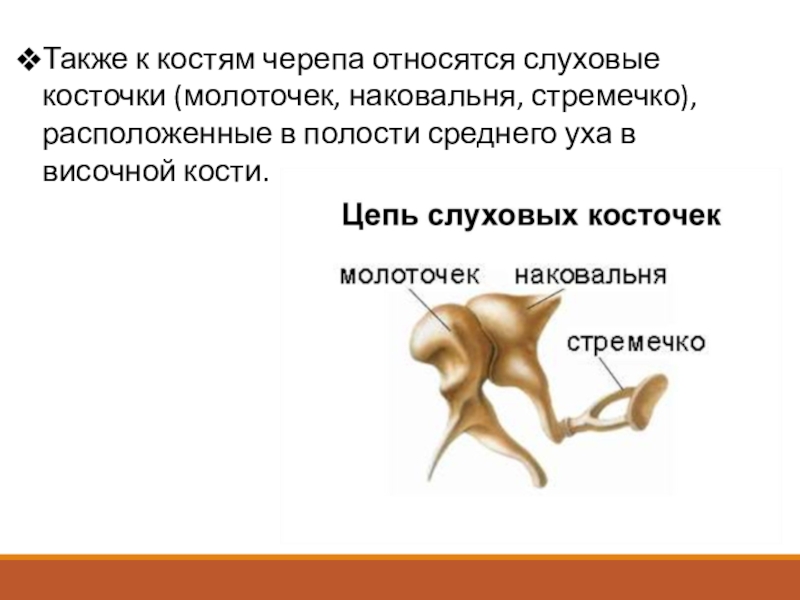 ❖Также к костям черепа относятся слуховые косточки (молоточек, наковальня, стремечко), расположенные в полости среднего уха в височной кости.

Цепь слуховых косточек

молоточек

наковальня

стремечко